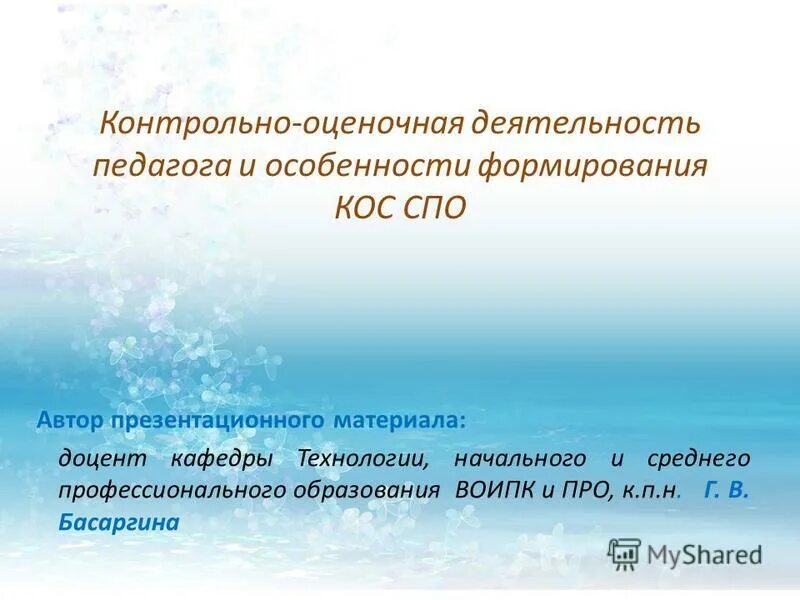 Контрольно-оценочная деятельность педагога и особенности формирования КОС СПО

Автор презентационного материала:

доцент кафедры Технологии, начального и среднего профессионального образования ВОИПК и ПРО, к.п.н. Г. В. Басаргина

MyShared